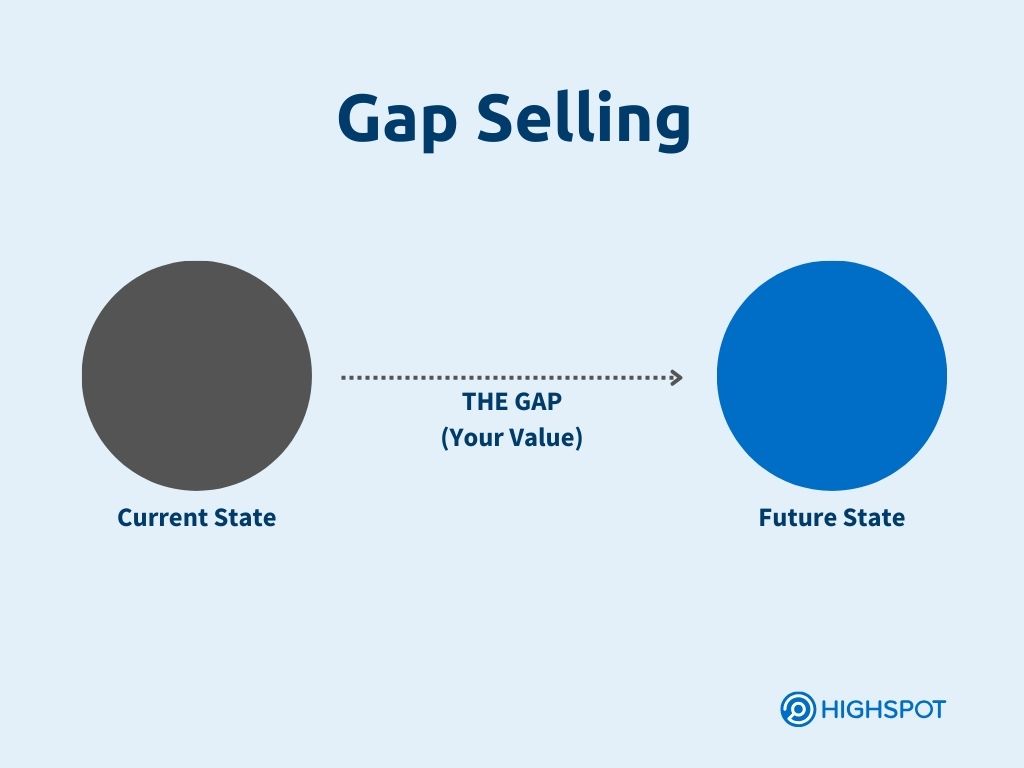 Gap Selling

THE GAP
(Your Value)

Current State

Future State

HIGHSPOT